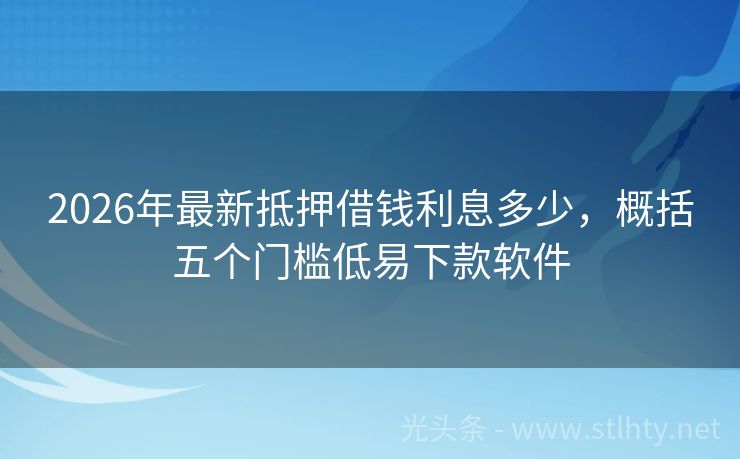 2026年最新抵押借钱利息多少，概括五个门槛低易下款软件

光头条 - www.stlhty.net